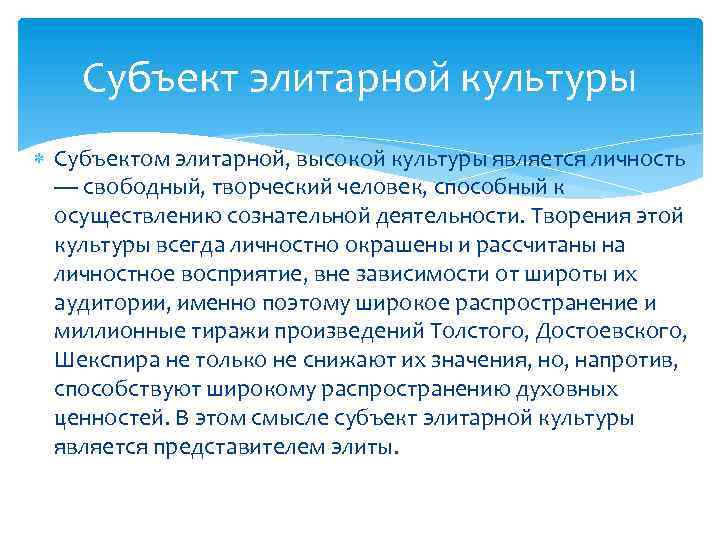 Субъект элитарной культуры

Субъектом элитарной, высокой культуры является личность — свободный, творческий человек, способный к осуществлению сознательной деятельности. Творения этой культуры всегда личностно окрашены и рассчитаны на личностное восприятие, вне зависимости от широты их аудитории, именно поэтому широкое распространение и миллионные тиражи произведений Толстого, Достоевского, Шекспира не только не снижают их значения, но, напротив, способствуют широкому распространению духовных ценностей. В этом смысле субъект элитарной культуры является представителем элиты.